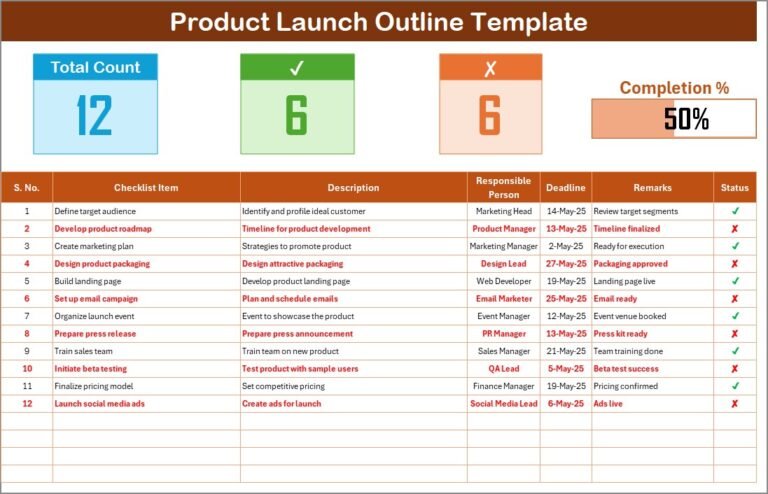 Product Launch Outline Template

Total Count
12

✓
6

✗
6

Completion %
50%

| S. No. | Checklist Item | Description | Responsible Person | Deadline | Remarks | Status |
|---|---|---|---|---|---|---|
| 1 | Define target audience | Identify and profile ideal customer | Marketing Head | 14-May-25 | Review target segments | ✓ |
| 2 | Develop product roadmap | Timeline for product development | Product Manager | 13-May-25 | Timeline finalized | ✗ |
| 3 | Create marketing plan | Strategies to promote product | Marketing Manager | 2-May-25 | Ready for execution | ✓ |
| 4 | Design product packaging | Design attractive packaging | Design Lead | 27-May-25 | Packaging approved | ✗ |
| 5 | Build landing page | Develop product landing page | Web Developer | 19-May-25 | Landing page live | ✓ |
| 6 | Set up email campaign | Plan and schedule emails | Email Marketer | 25-May-25 | Email ready | ✗ |
| 7 | Organize launch event | Event to showcase the product | Event Manager | 12-May-25 | Event venue booked | ✓ |
| 8 | Prepare press release | Prepare press announcement | PR Manager | 13-May-25 | Press kit ready | ✗ |
| 9 | Train sales team | Train team on new product | Sales Manager | 21-May-25 | Team training done | ✓ |
| 10 | Initiate beta testing | Test product with sample users | QA Lead | 5-May-25 | Beta test success | ✗ |
| 11 | Finalize pricing model | Set competitive pricing | Finance Manager | 19-May-25 | Pricing confirmed | ✓ |
| 12 | Launch social media ads | Create ads for launch | Social Media Lead | 6-May-25 | Ads live | ✗ |